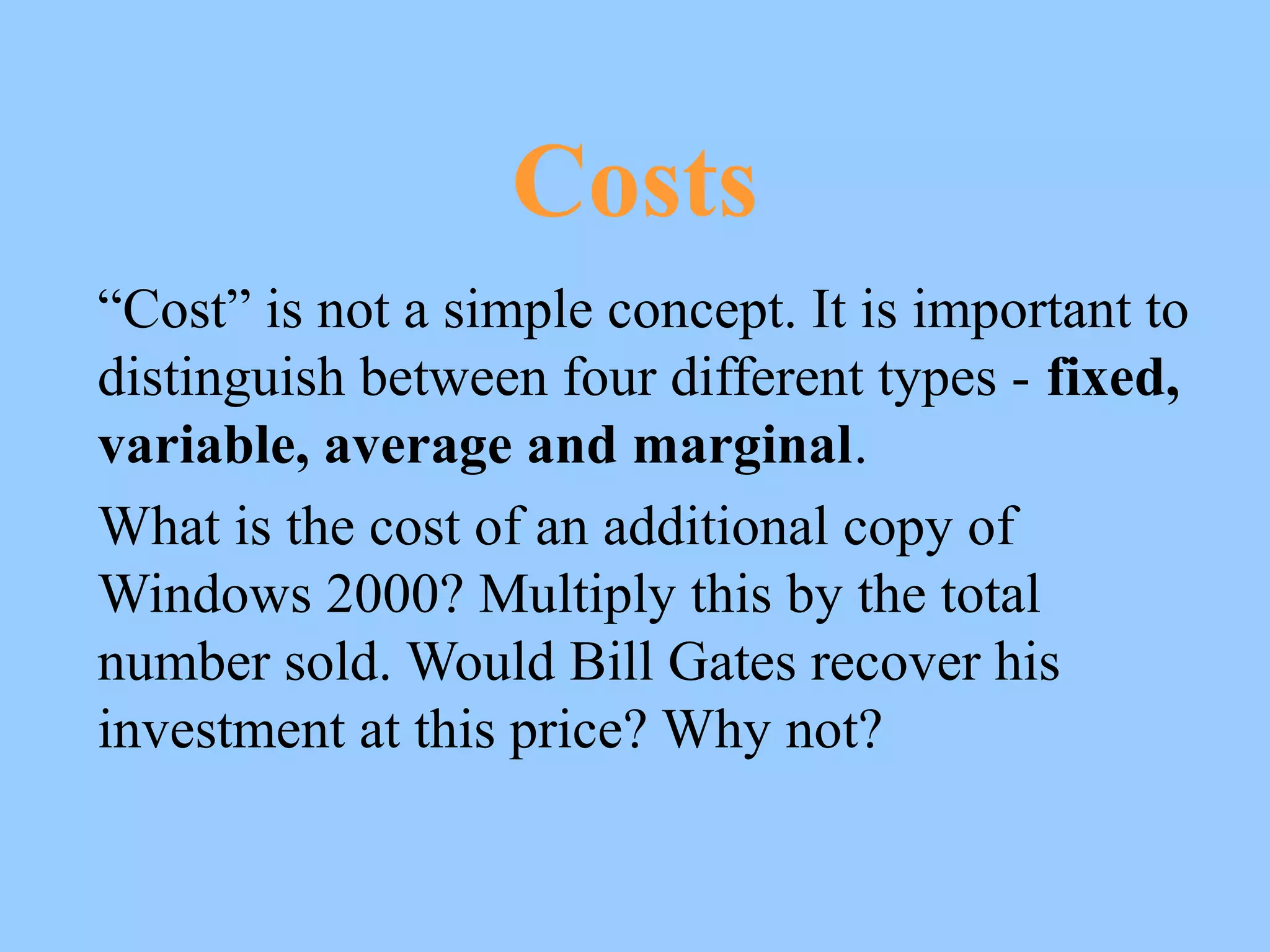 Costs

“Cost” is not a simple concept. It is important to distinguish between four different types - fixed, variable, average and marginal.

What is the cost of an additional copy of Windows 2000? Multiply this by the total number sold. Would Bill Gates recover his investment at this price? Why not?